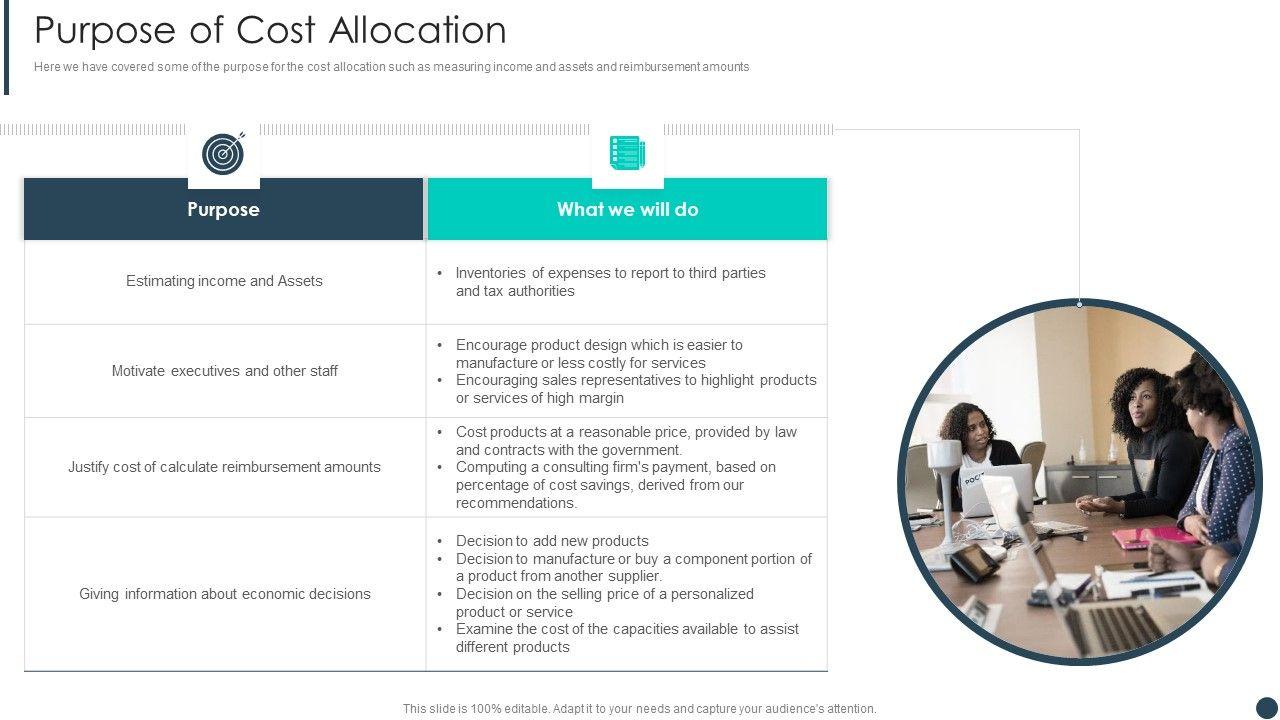 Purpose of Cost Allocation

Here we have covered some of the purpose for the cost allocation such as measuring income and assets and reimbursement amounts

| Purpose | What we will do |
|---|---|
| Estimating income and Assets | • Inventories of expenses to report to third parties and tax authorities |
| Motivate executives and other staff | • Encourage product design which is easier to manufacture or less costly for services • Encouraging sales representatives to highlight products or services of high margin |
| Justify cost of calculate reimbursement amounts | • Cost products at a reasonable price, provided by law and contracts with the government. • Computing a consulting firm's payment, based on percentage of cost savings, derived from our recommendations. |
| Giving information about economic decisions | • Decision to add new products • Decision to manufacture or buy a component portion of a product from another supplier. • Decision on the selling price of a personalized product or service • Examine the cost of the capacities available to assist different products |

This slide is 100% editable. Adapt it to your needs and capture your audience's attention.